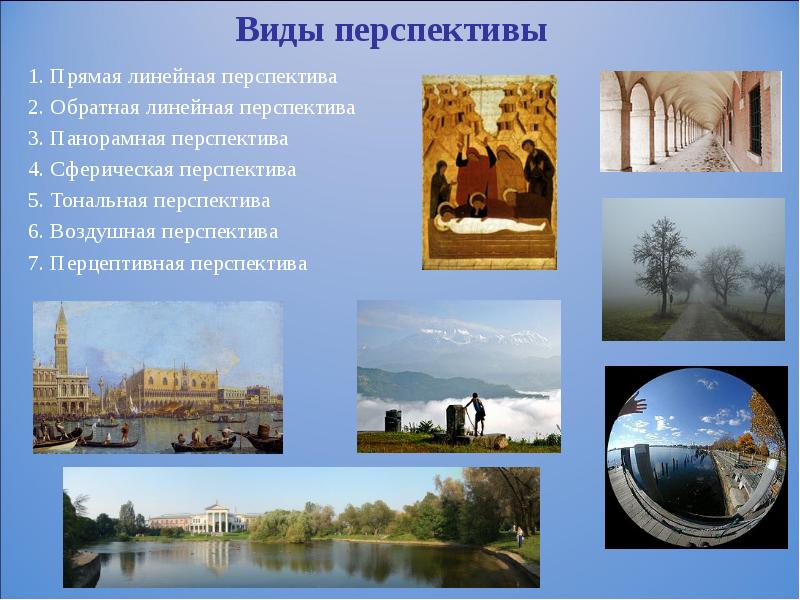 Виды перспективы

1. Прямая линейная перспектива
2. Обратная линейная перспектива
3. Панорамная перспектива
4. Сферическая перспектива
5. Тональная перспектива
6. Воздушная перспектива
7. Перцептивная перспектива